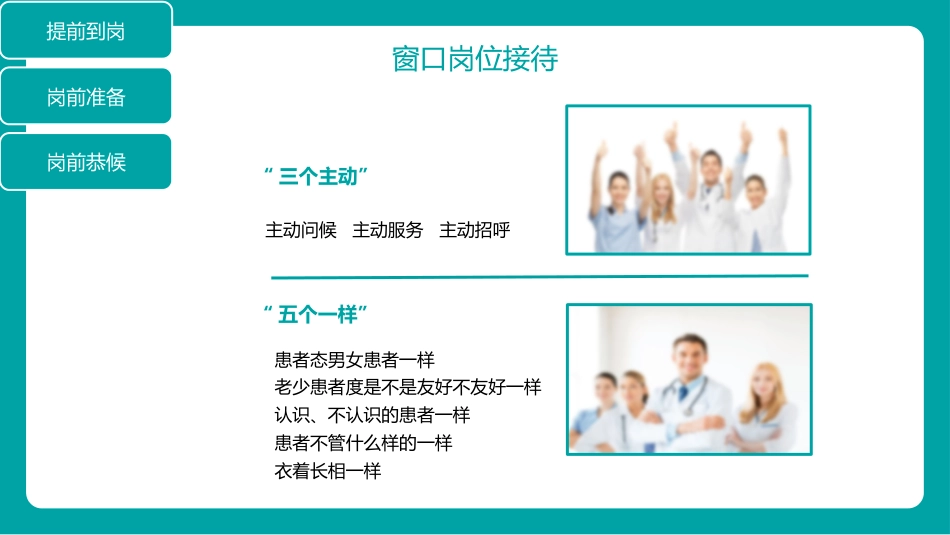 提前到岗

岗前准备

岗前恭候

窗口岗位接待

“ 三个主动”

主动问候 主动服务 主动招呼

“ 五个一样”

患者态男女患者一样
老少患者度是不是友好不友好一样
认识、不认识的患者一样
患者不管什么样的一样
衣着长相一样